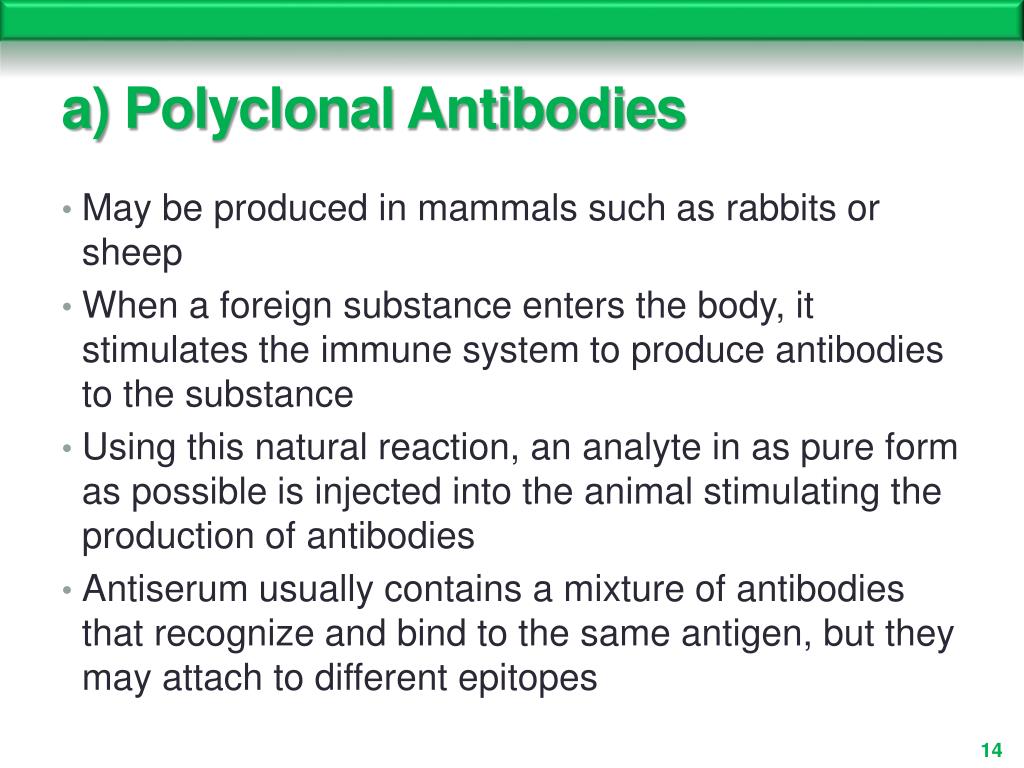 a) Polyclonal Antibodies

• May be produced in mammals such as rabbits or sheep

• When a foreign substance enters the body, it stimulates the immune system to produce antibodies to the substance

• Using this natural reaction, an analyte in as pure form as possible is injected into the animal stimulating the production of antibodies

• Antiserum usually contains a mixture of antibodies that recognize and bind to the same antigen, but they may attach to different epitopes

14